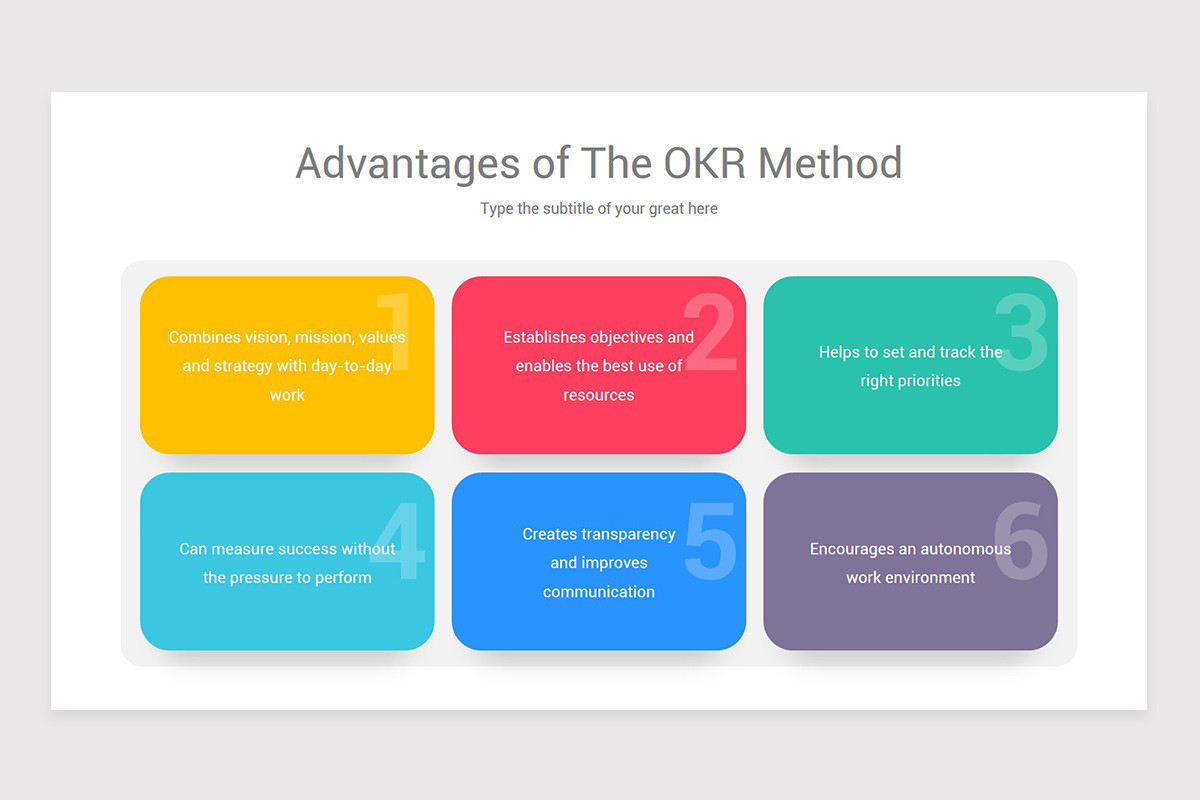 Advantages of The OKR Method

Type the subtitle of your great here

1
Combines vision, mission, values and strategy with day-to-day work

2
Establishes objectives and enables the best use of resources

3
Helps to set and track the right priorities

4
Can measure success without the pressure to perform

5
Creates transparency and improves communication

6
Encourages an autonomous work environment